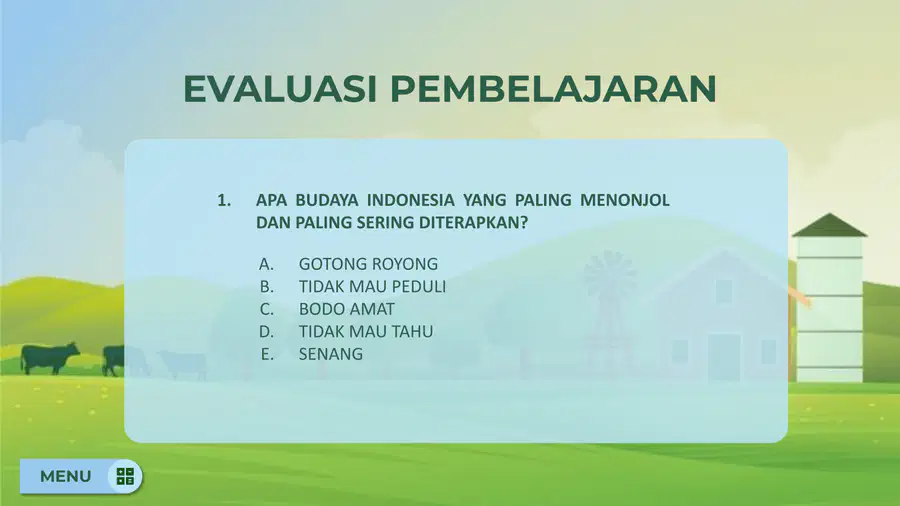 EVALUASI PEMBELAJARAN

1. APA BUDAYA INDONESIA YANG PALING MENONJOL DAN PALING SERING DITERAPKAN?

A. GOTONG ROYONG
B. TIDAK MAU PEDULI
C. BODO AMAT
D. TIDAK MAU TAHU
E. SENANG

MENU